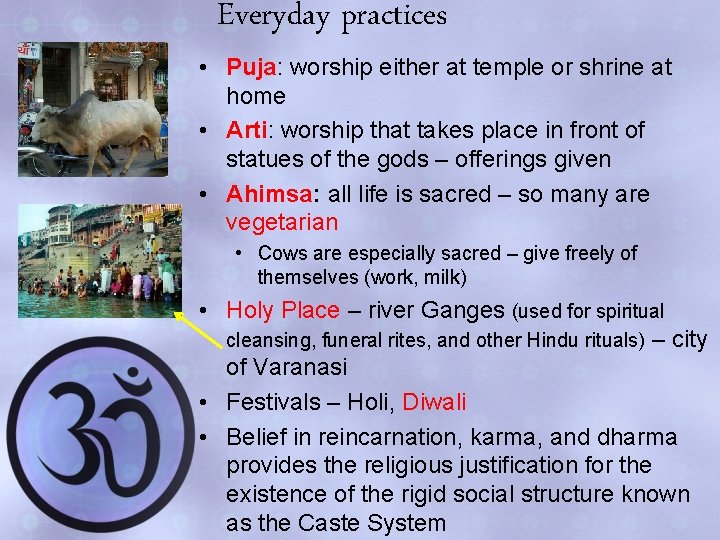 Everyday practices

• Puja: worship either at temple or shrine at home

• Arti: worship that takes place in front of statues of the gods – offerings given

• Ahimsa: all life is sacred – so many are vegetarian

• Cows are especially sacred – give freely of themselves (work, milk)

• Holy Place – river Ganges (used for spiritual cleansing, funeral rites, and other Hindu rituals) – city of Varanasi

• Festivals – Holi, Diwali

• Belief in reincarnation, karma, and dharma provides the religious justification for the existence of the rigid social structure known as the Caste System